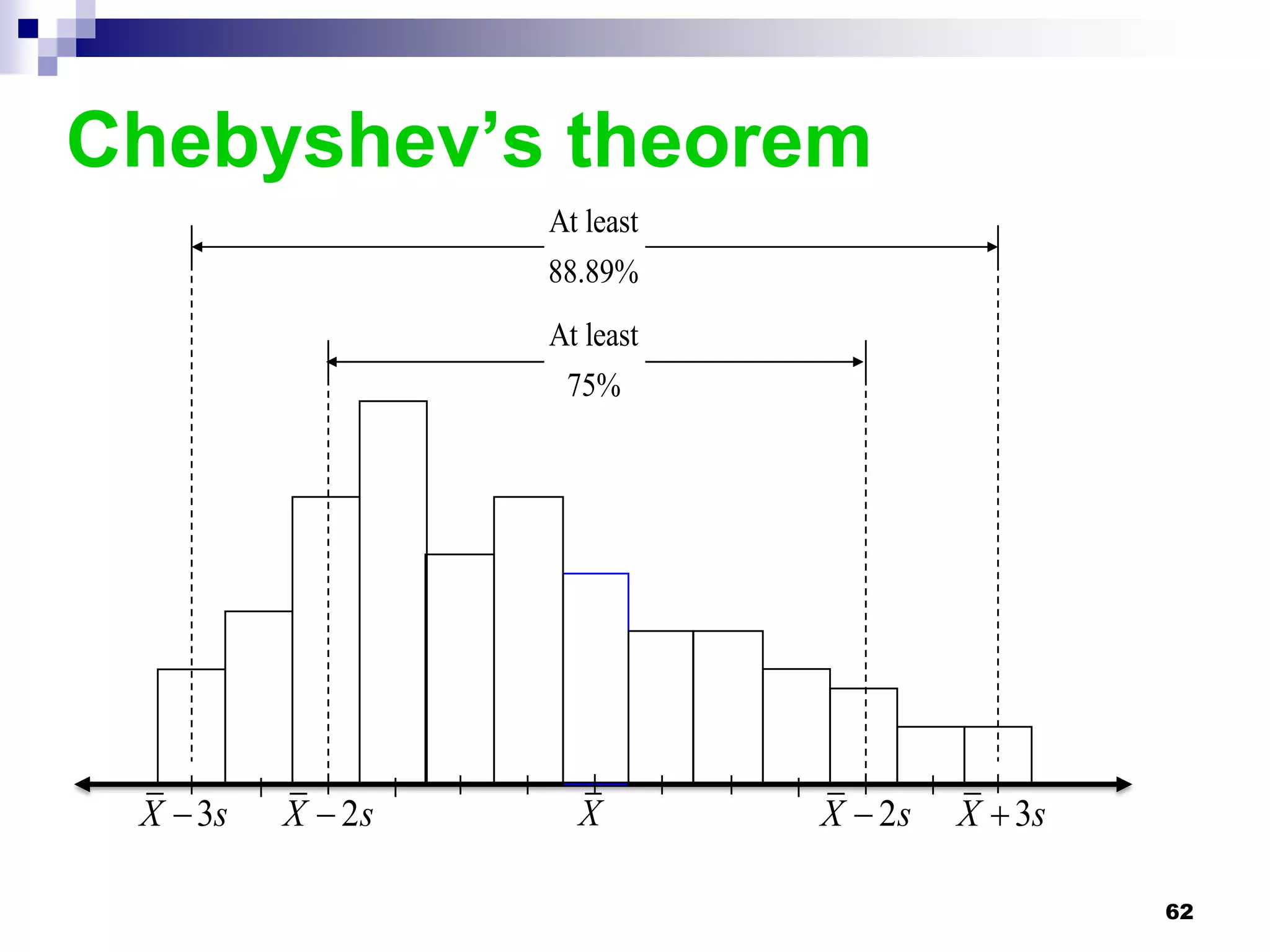 Chebyshev's theorem

At least 88.89%

At least 75%

$\bar{X}-3s$ $\bar{X}-2s$ $\bar{X}$ $\bar{X}-2s$ $\bar{X}+3s$

62